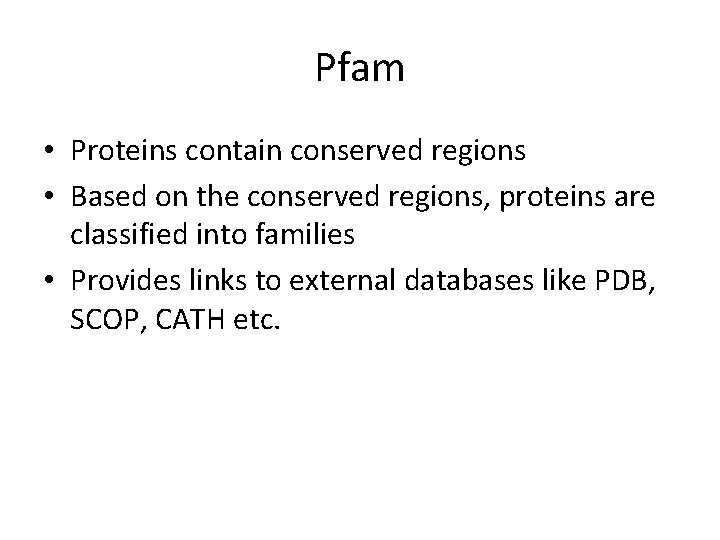 Pfam

• Proteins contain conserved regions
• Based on the conserved regions, proteins are classified into families
• Provides links to external databases like PDB, SCOP, CATH etc.